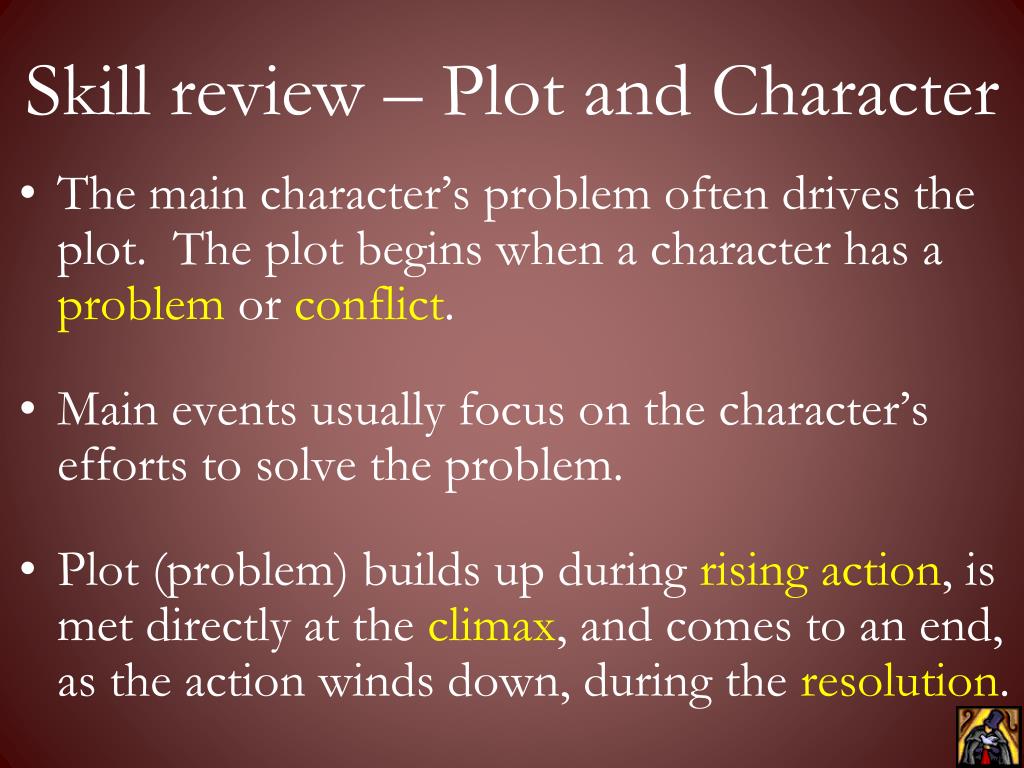 Skill review – Plot and Character

• The main character's problem often drives the plot. The plot begins when a character has a problem or conflict.

• Main events usually focus on the character's efforts to solve the problem.

• Plot (problem) builds up during rising action, is met directly at the climax, and comes to an end, as the action winds down, during the resolution.